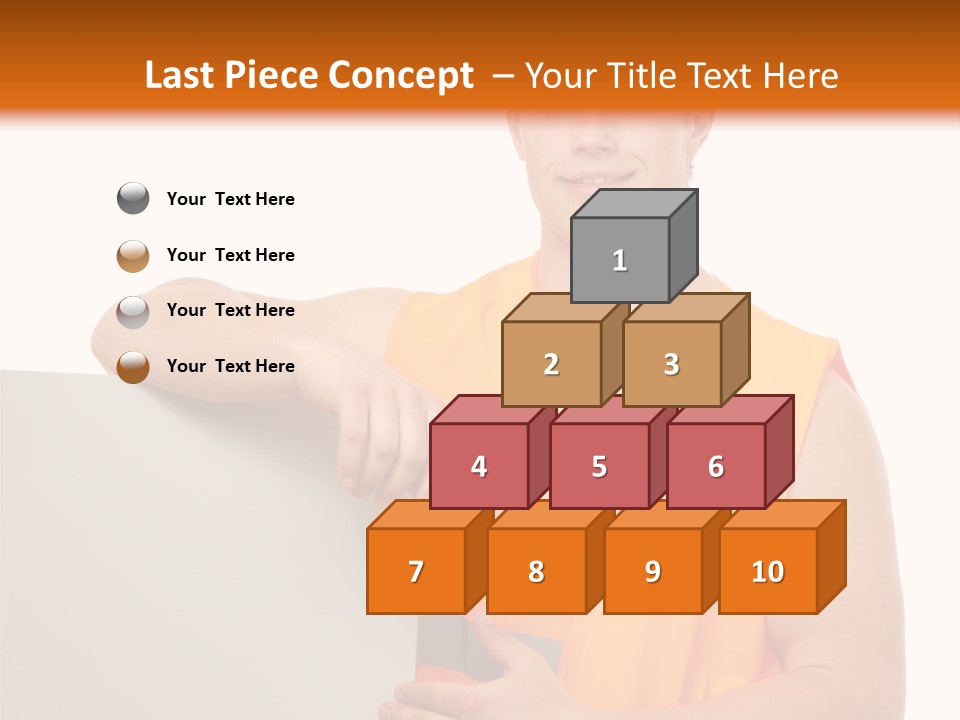 Last Piece Concept – Your Title Text Here

Your Text Here

Your Text Here

Your Text Here

Your Text Here

1

2

3

4

5

6

7

8

9

10